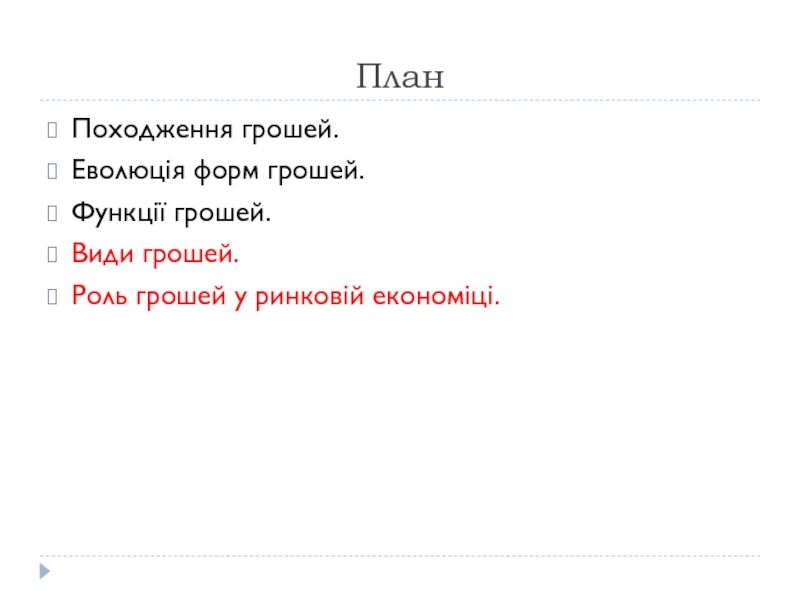 План

Походження грошей.

Еволюція форм грошей.

Функції грошей.

Види грошей.

Роль грошей у ринковій економіці.